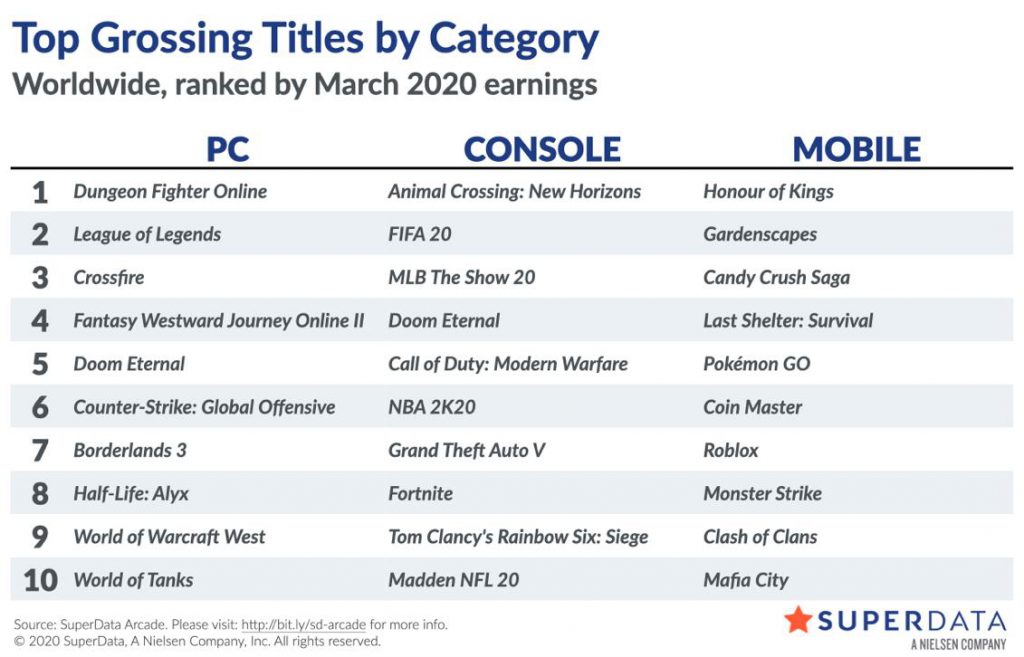 Top Grossing Titles by Category
Worldwide, ranked by March 2020 earnings

| | PC | CONSOLE | MOBILE |
|---|---|---|---|
| 1 | Dungeon Fighter Online | Animal Crossing: New Horizons | Honour of Kings |
| 2 | League of Legends | FIFA 20 | Gardenscapes |
| 3 | Crossfire | MLB The Show 20 | Candy Crush Saga |
| 4 | Fantasy Westward Journey Online II | Doom Eternal | Last Shelter: Survival |
| 5 | Doom Eternal | Call of Duty: Modern Warfare | Pokémon GO |
| 6 | Counter-Strike: Global Offensive | NBA 2K20 | Coin Master |
| 7 | Borderlands 3 | Grand Theft Auto V | Roblox |
| 8 | Half-Life: Alyx | Fortnite | Monster Strike |
| 9 | World of Warcraft West | Tom Clancy's Rainbow Six: Siege | Clash of Clans |
| 10 | World of Tanks | Madden NFL 20 | Mafia City |

Source: SuperData Arcade. Please visit: http://bit.ly/sd-arcade for more info.
© 2020 SuperData, A Nielsen Company, Inc. All rights reserved.

SUPERDATA
A NIELSEN COMPANY